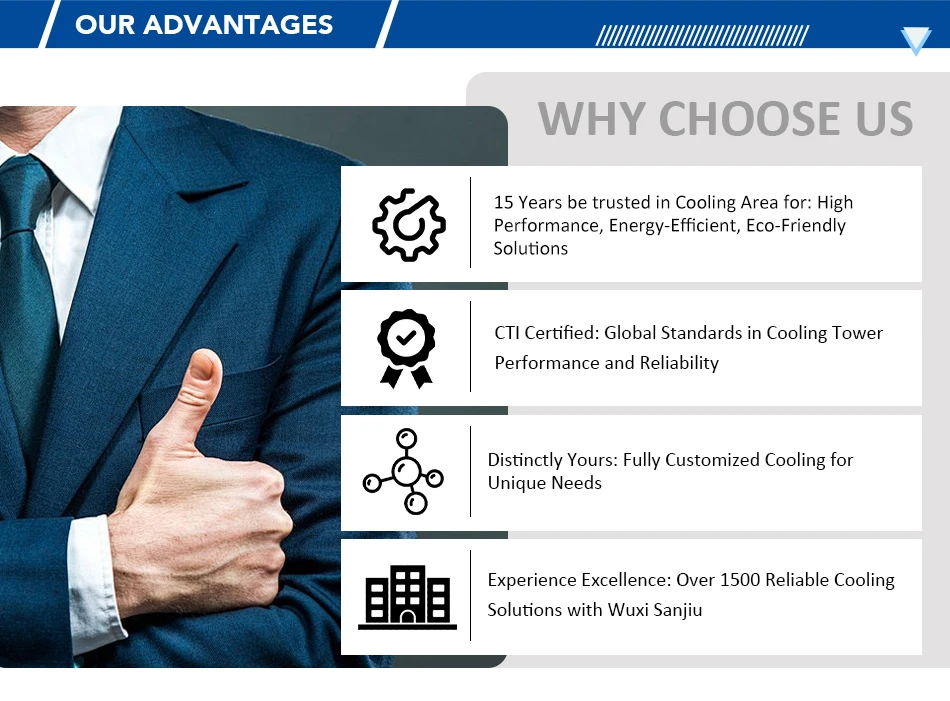 OUR ADVANTAGES

WHY CHOOSE US

15 Years be trusted in Cooling Area for: High Performance, Energy-Efficient, Eco-Friendly Solutions

CTI Certified: Global Standards in Cooling Tower Performance and Reliability

Distinctly Yours: Fully Customized Cooling for Unique Needs

Experience Excellence: Over 1500 Reliable Cooling Solutions with Wuxi Sanjiu